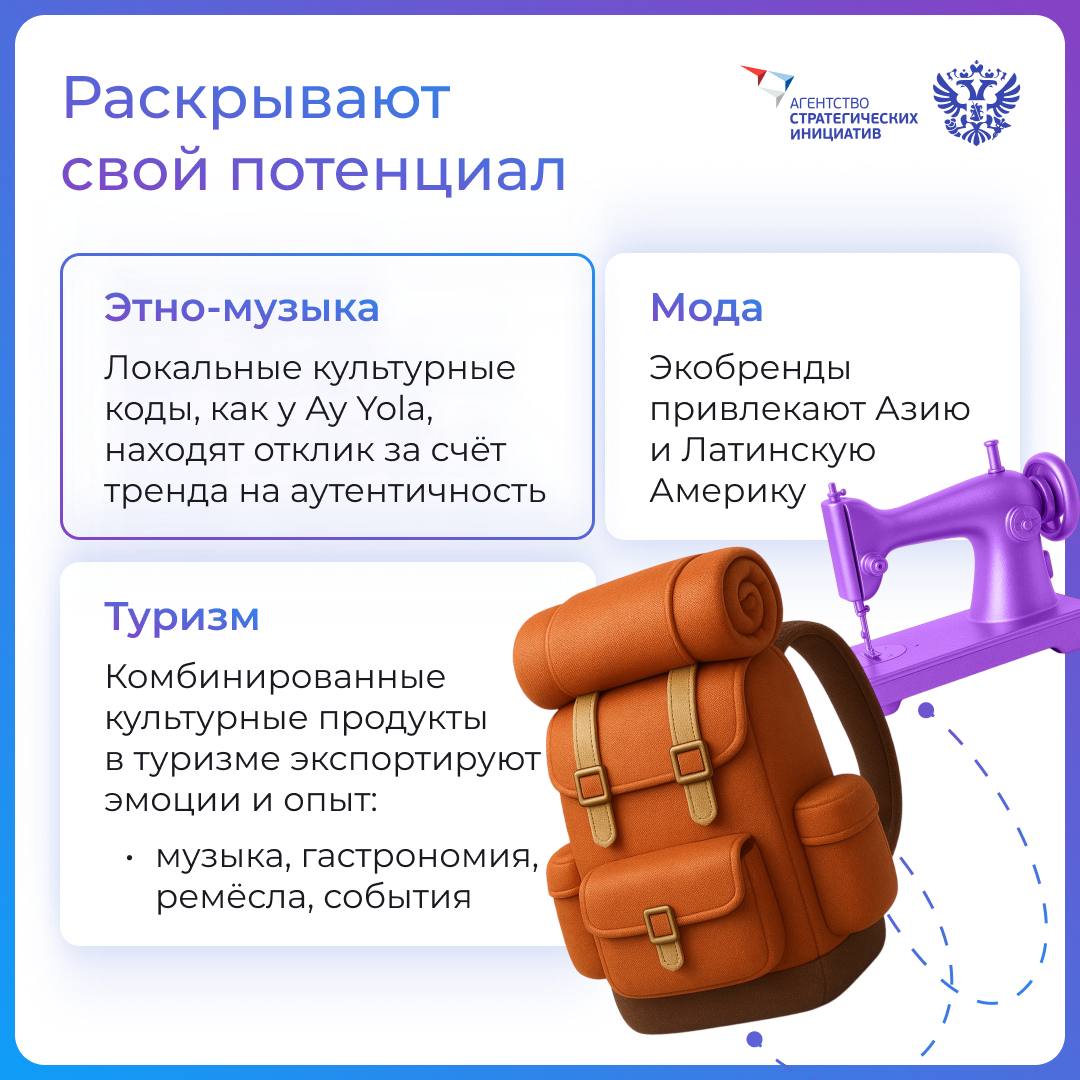 Раскрывают свой потенциал

АГЕНТСТВО СТРАТЕГИЧЕСКИХ ИНИЦИАТИВ

Этно-музыка

Локальные культурные коды, как у Ay Yola, находят отклик за счёт тренда на аутентичность

Мода

Экобренды привлекают Азию и Латинскую Америку

Туризм

Комбинированные культурные продукты в туризме экспортируют эмоции и опыт:

• музыка, гастрономия, ремёсла, события